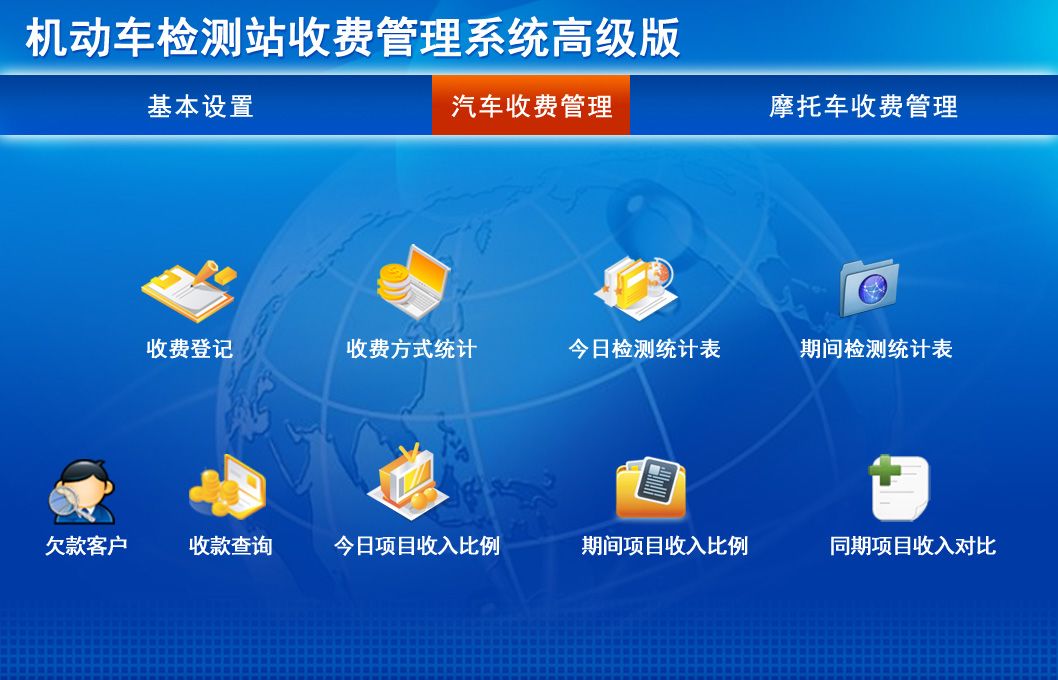 机动车检测站收费管理系统高级版

基本设置
汽车收费管理
摩托车收费管理

收费登记
收费方式统计
今日检测统计表
期间检测统计表

欠款客户
收款查询
今日项目收入比例
期间项目收入比例
同期项目收入对比